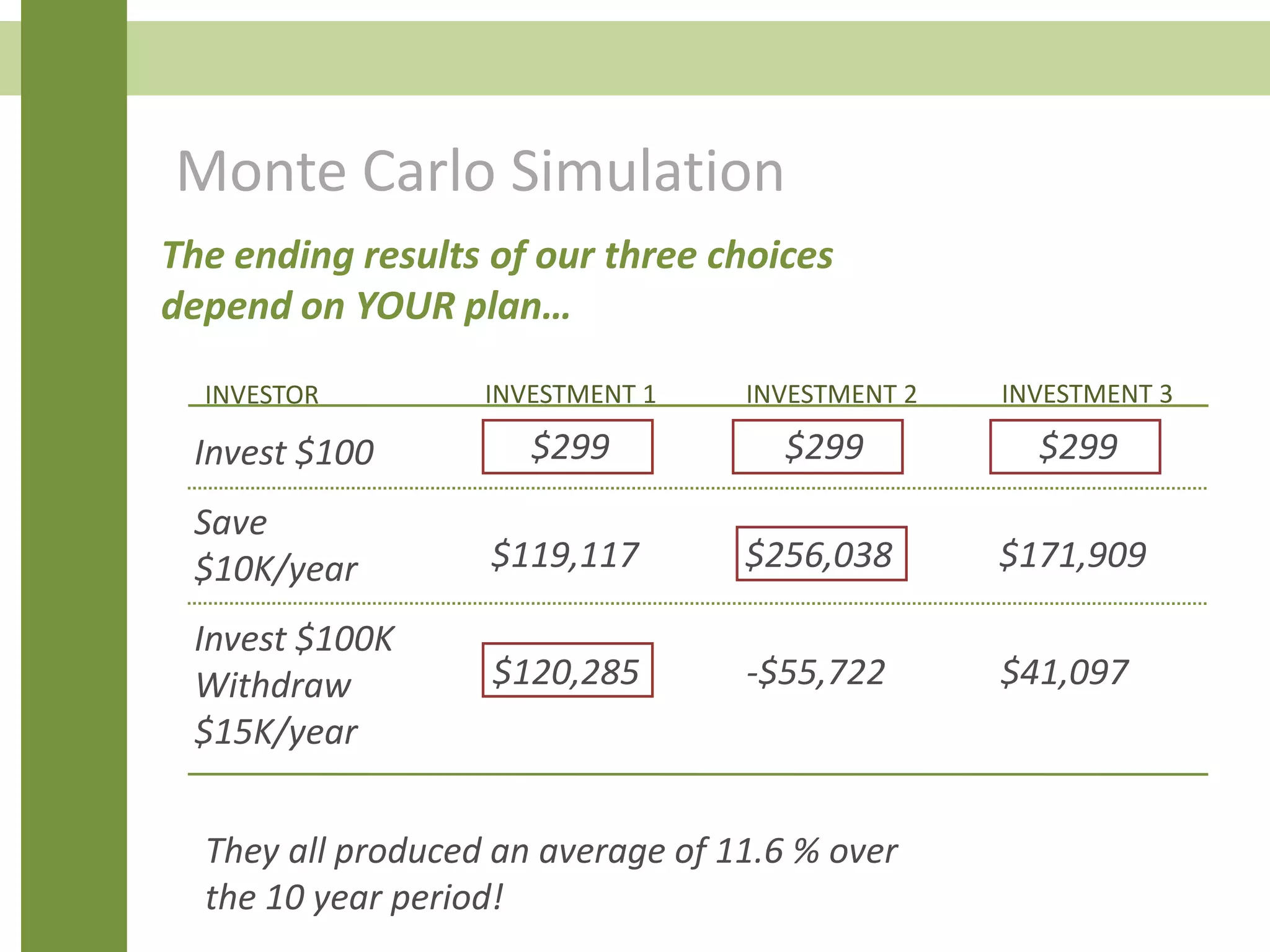 Monte Carlo Simulation

The ending results of our three choices depend on YOUR plan…

| INVESTOR | INVESTMENT 1 | INVESTMENT 2 | INVESTMENT 3 |
|---|---|---|---|
| Invest \$100 | \$299 | \$299 | \$299 |
| Save \$10K/year | \$119,117 | \$256,038 | \$171,909 |
| Invest \$100K Withdraw \$15K/year | \$120,285 | -\$55,722 | \$41,097 |

They all produced an average of 11.6 % over the 10 year period!